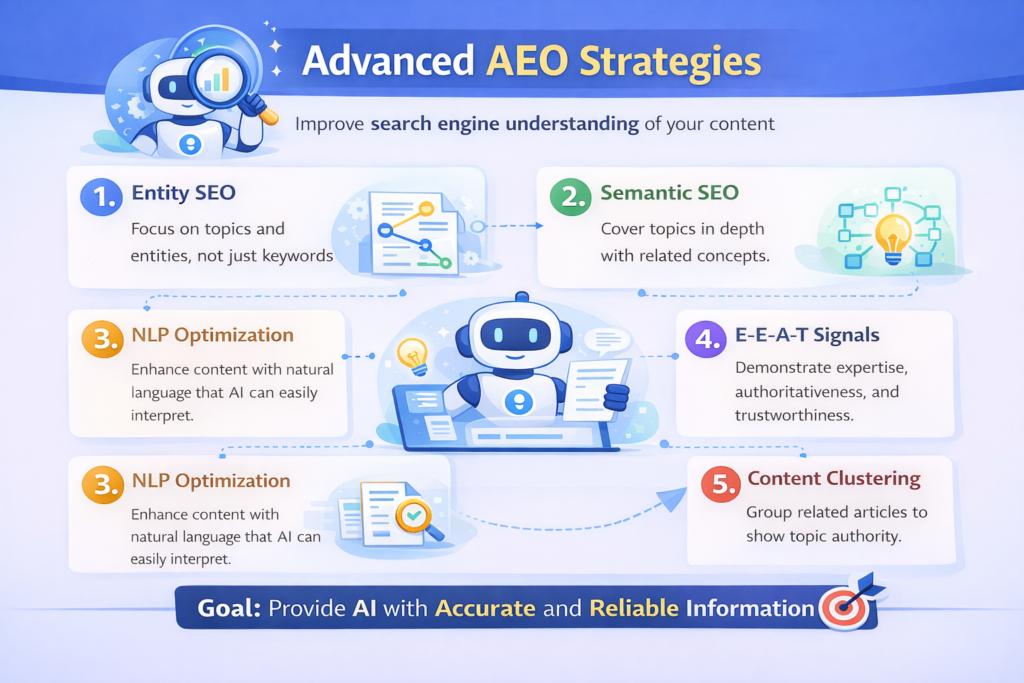 Advanced AEO Strategies

Improve search engine understanding of your content

1. Entity SEO

Focus on topics and entities, not just keywords

2. Semantic SEO

Cover topics in depth with related concepts.

3. NLP Optimization

Enhance content with natural language that AI can easily interpret.

4. E-E-A-T Signals

Demonstrate expertise, authoritativeness, and trustworthiness.

3. NLP Optimization

Enhance content with natural language that AI can easily interpret.

5. Content Clustering

Group related articles to show topic authority.

Goal: Provide AI with Accurate and Reliable Information